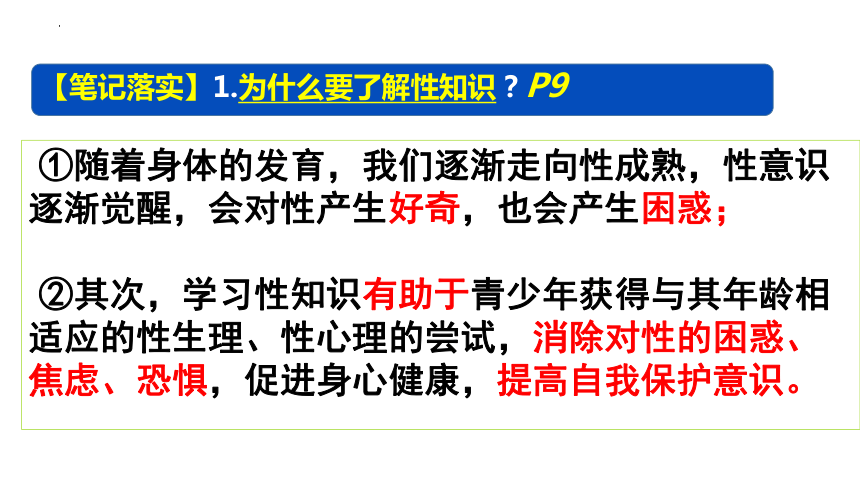 【笔记落实】1.为什么要了解性知识？P9

①随着身体的发育，我们逐渐走向性成熟，性意识逐渐觉醒，会对性产生好奇，也会产生困惑；

②其次，学习性知识有助于青少年获得与其年龄相适应的性生理、性心理的尝试，消除对性的困惑、焦虑、恐惧，促进身心健康，提高自我保护意识。